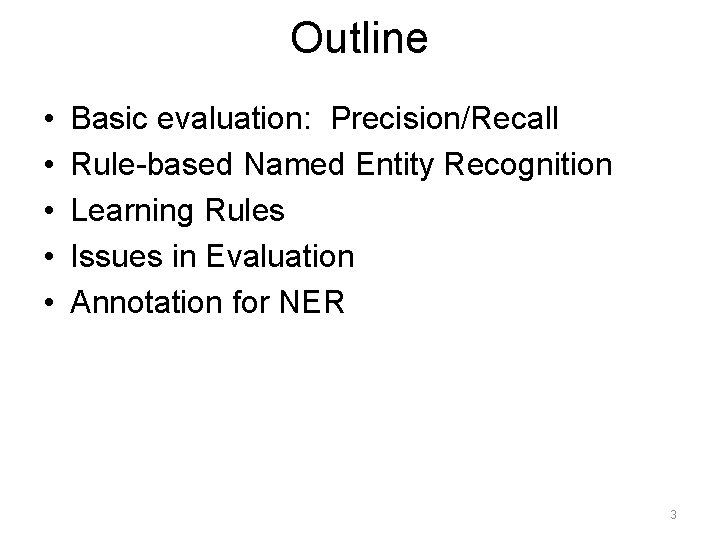 Outline

• Basic evaluation: Precision/Recall
• Rule-based Named Entity Recognition
• Learning Rules
• Issues in Evaluation
• Annotation for NER

3